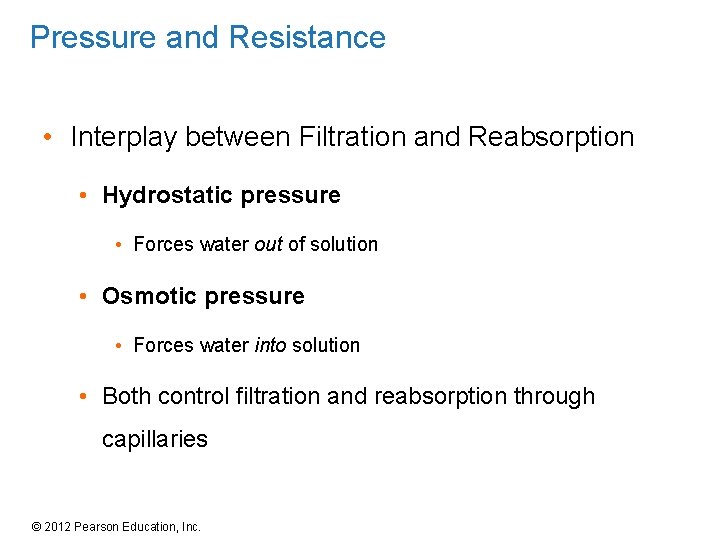 Pressure and Resistance

• Interplay between Filtration and Reabsorption

• Hydrostatic pressure

• Forces water out of solution

• Osmotic pressure

• Forces water into solution

• Both control filtration and reabsorption through capillaries

© 2012 Pearson Education, Inc.